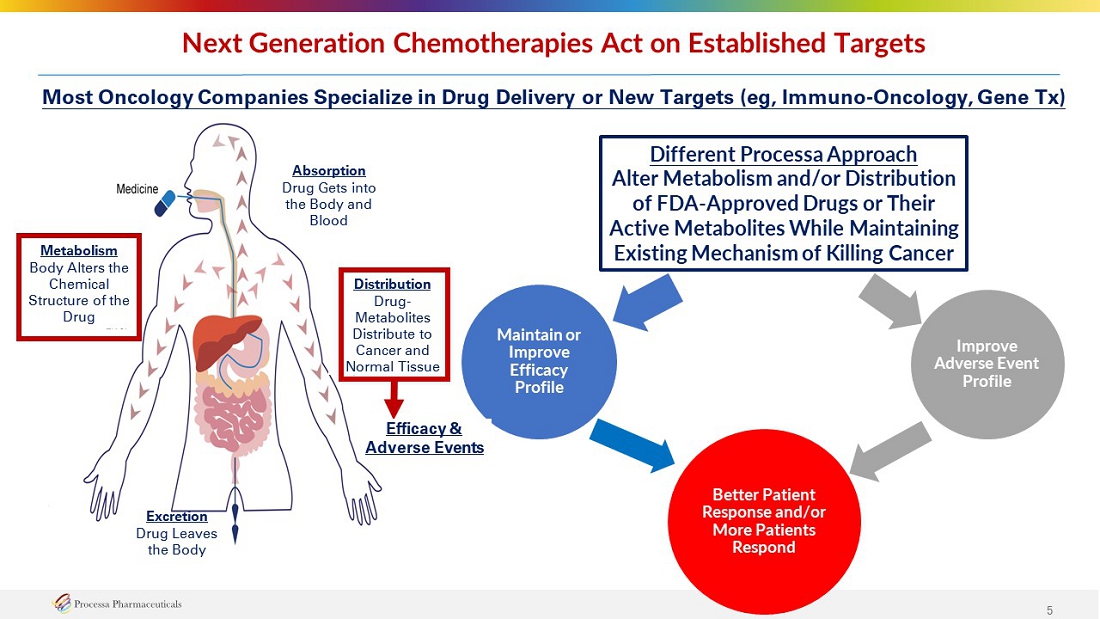 Next Generation Chemotherapies Act on Established Targets

Most Oncology Companies Specialize in Drug Delivery or New Targets (eg, Immuno-Oncology, Gene Tx)

Medicine

Absorption
Drug Gets into the Body and Blood

Metabolism
Body Alters the Chemical Structure of the Drug

Distribution
Drug-Metabolites Distribute to Cancer and Normal Tissue

Efficacy & Adverse Events

Excretion
Drug Leaves the Body

Different Processa Approach
Alter Metabolism and/or Distribution of FDA-Approved Drugs or Their Active Metabolites While Maintaining Existing Mechanism of Killing Cancer

Maintain or Improve Efficacy Profile

Improve Adverse Event Profile

Better Patient Response and/or More Patients Respond

Processa Pharmaceuticals

5